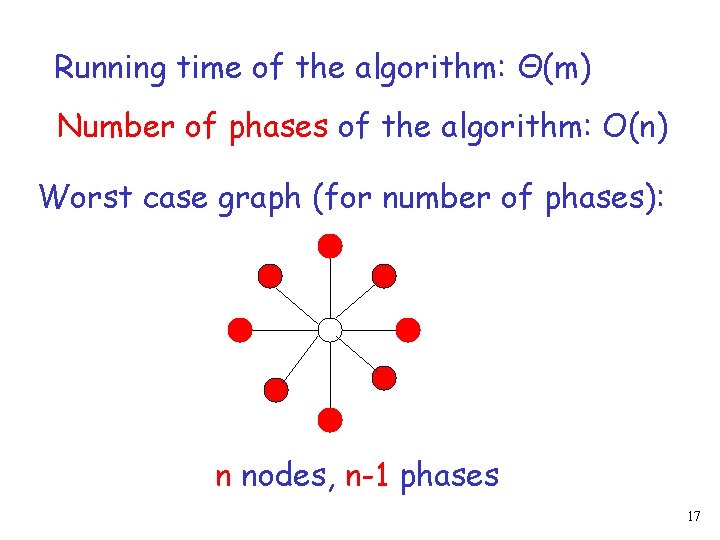 Running time of the algorithm: $\Theta(m)$

Number of phases of the algorithm: $O(n)$

Worst case graph (for number of phases):

n nodes, n-1 phases

17